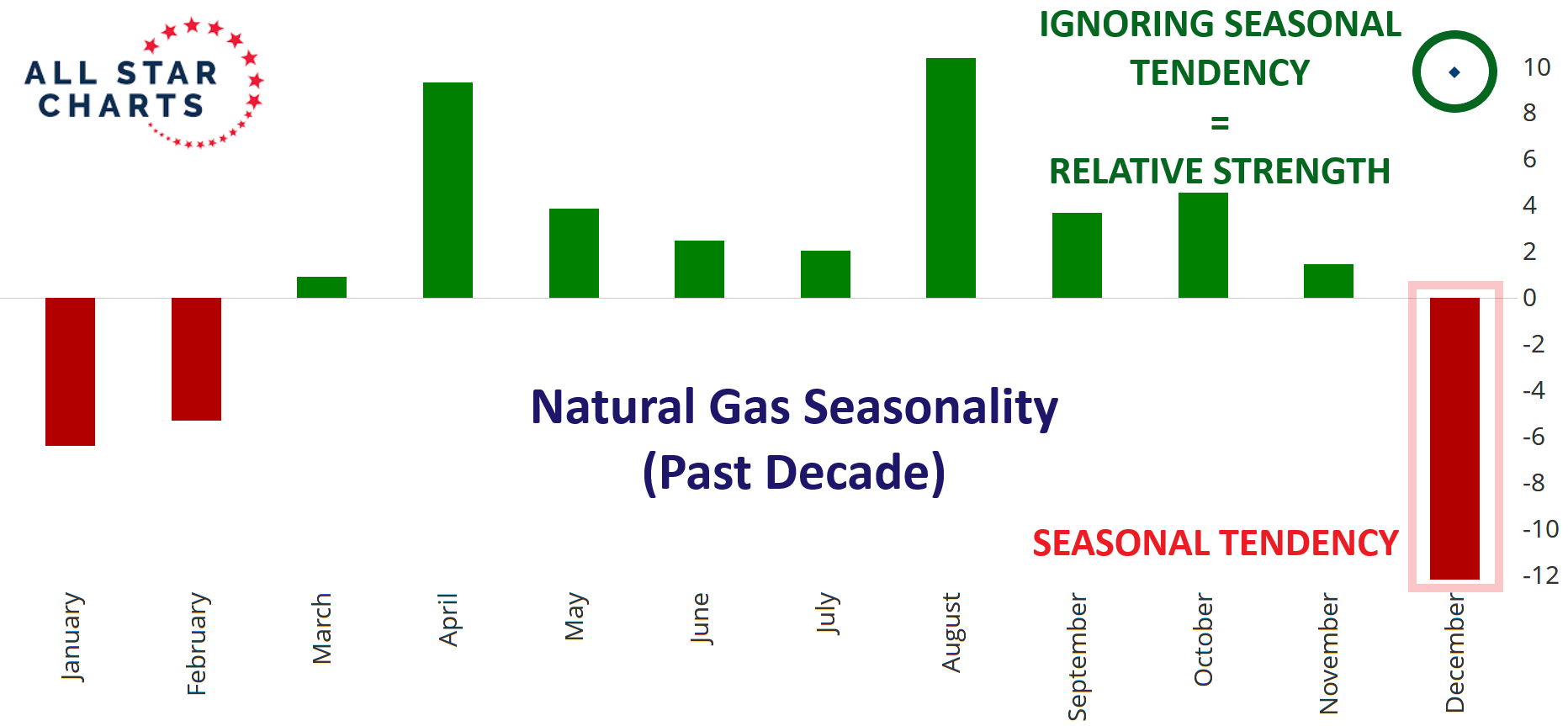 ALL STAR CHARTS

IGNORING SEASONAL TENDENCY
=
RELATIVE STRENGTH

10
8
6
4
2
0
-2
-4
-6
-8
-10
-12

Natural Gas Seasonality
(Past Decade)

SEASONAL TENDENCY

January
February
March
April
May
June
July
August
September
October
November
December